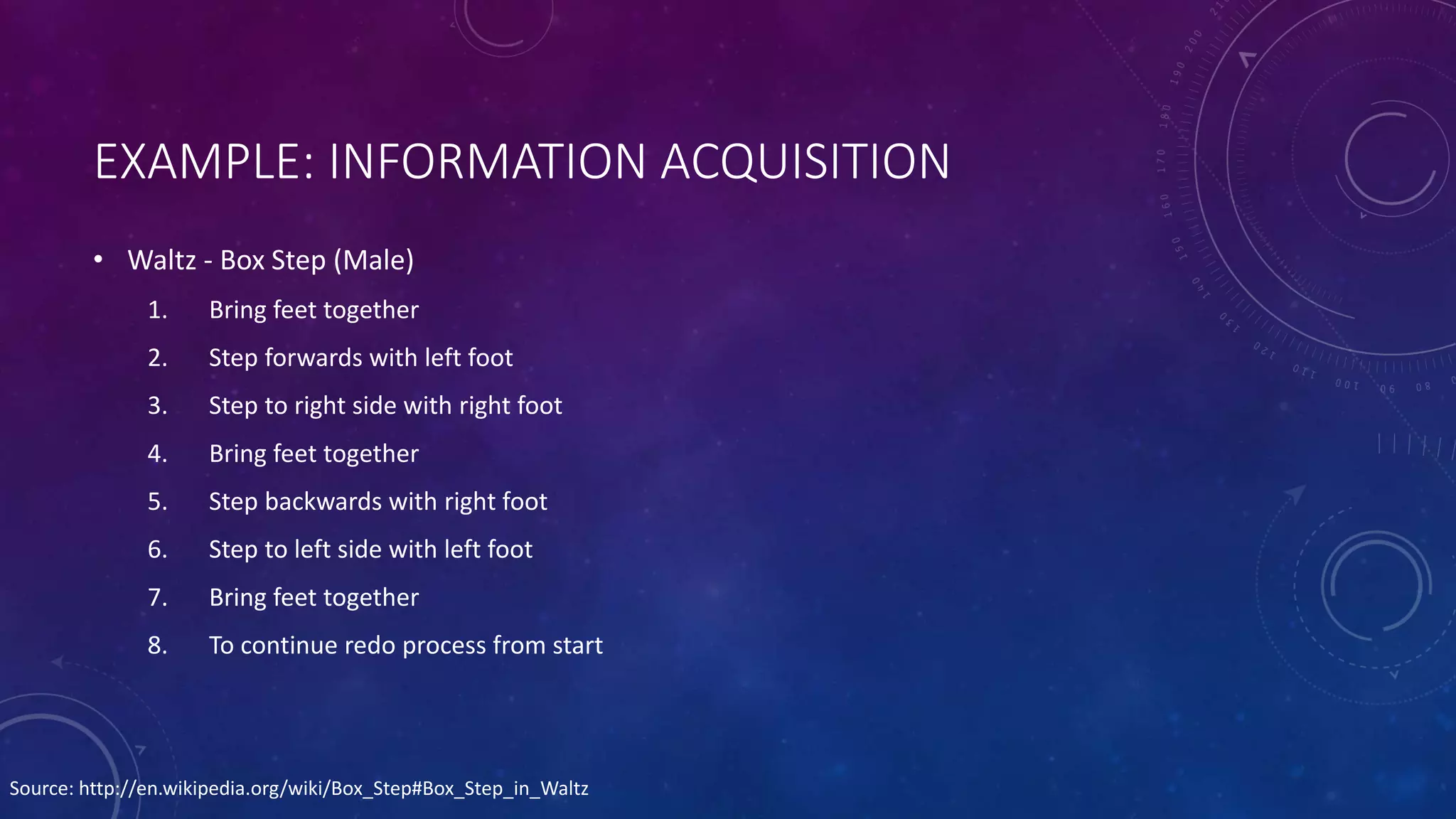 EXAMPLE: INFORMATION ACQUISITION

• Waltz - Box Step (Male)

1. Bring feet together
2. Step forwards with left foot
3. Step to right side with right foot
4. Bring feet together
5. Step backwards with right foot
6. Step to left side with left foot
7. Bring feet together
8. To continue redo process from start

Source: http://en.wikipedia.org/wiki/Box_Step#Box_Step_in_Waltz